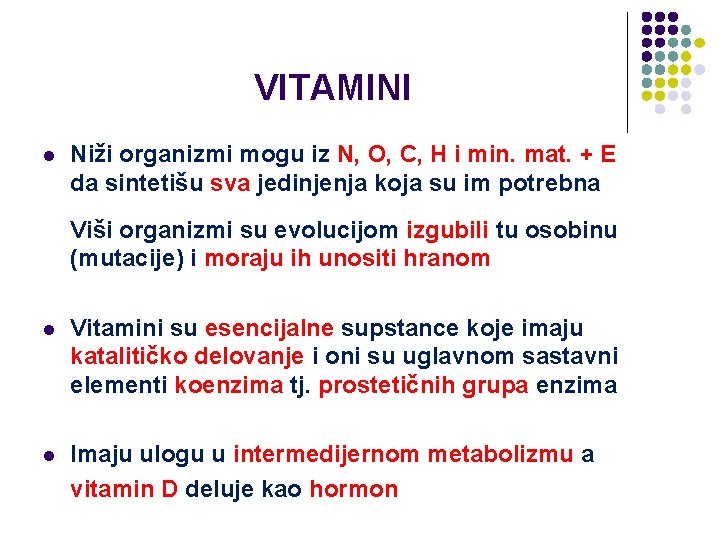 VITAMINI

- Niži organizmi mogu iz N, O, C, H i min. mat. + E da sintetišu sva jedinjenja koja su im potrebna

Viši organizmi su evolucijom izgubili tu osobinu (mutacije) i moraju ih unositi hranom

- Vitamini su esencijalne supstance koje imaju katalitičko delovanje i oni su uglavnom sastavni elementi koenzima tj. prostetičnih grupa enzima

- Imaju ulogu u intermedijernom metabolizmu a vitamin D deluje kao hormon